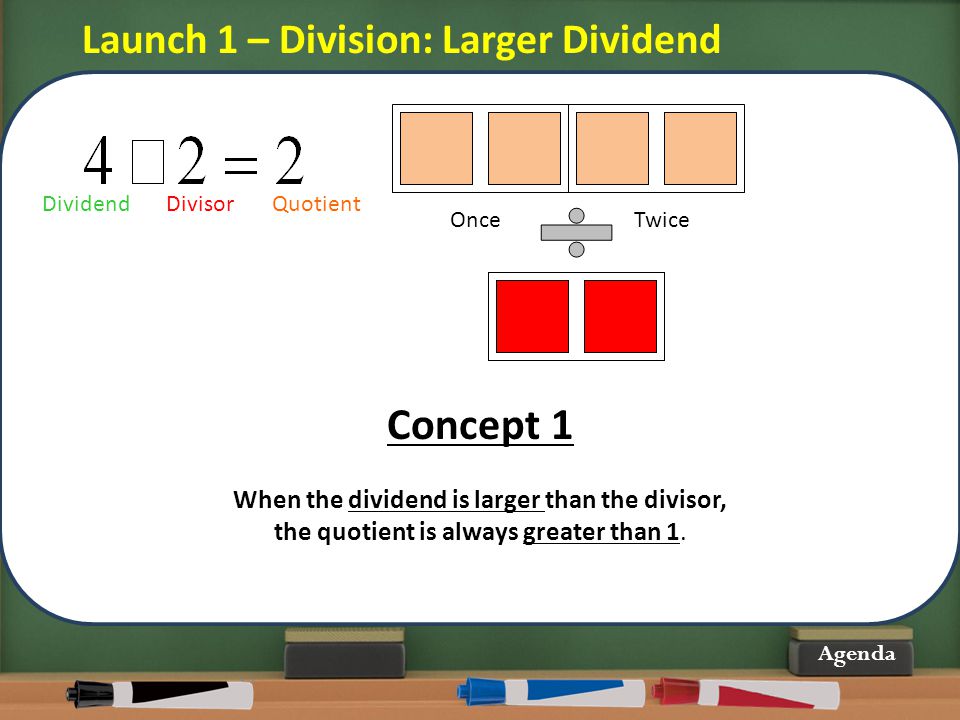 Launch 1 – Division: Larger Dividend

$4 \square 2 = 2$

Dividend Divisor Quotient

Once Twice

Concept 1

When the dividend is larger than the divisor, the quotient is always greater than 1.

Agenda